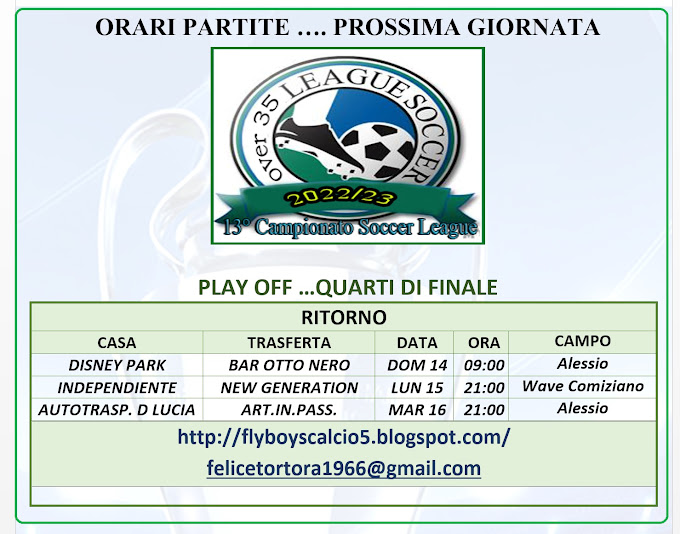 ORARI PARTITE …. PROSSIMA GIORNATA

over 35 LEAGUE SOCCER
2022/23
13° Campionato Soccer League

PLAY OFF …QUARTI DI FINALE

RITORNO

| CASA | TRASFERTA | DATA | ORA | CAMPO |
|---|---|---|---|---|
| DISNEY PARK | BAR OTTO NERO | DOM 14 | 09:00 | Alessio |
| INDEPENDIENTE | NEW GENERATION | LUN 15 | 21:00 | Wave Comiziano |
| AUTOTRASP. D LUCIA | ART.IN.PASS. | MAR 16 | 21:00 | Alessio |

http://flyboyscalcio5.blogspot.com/

felicetortora1966@gmail.com